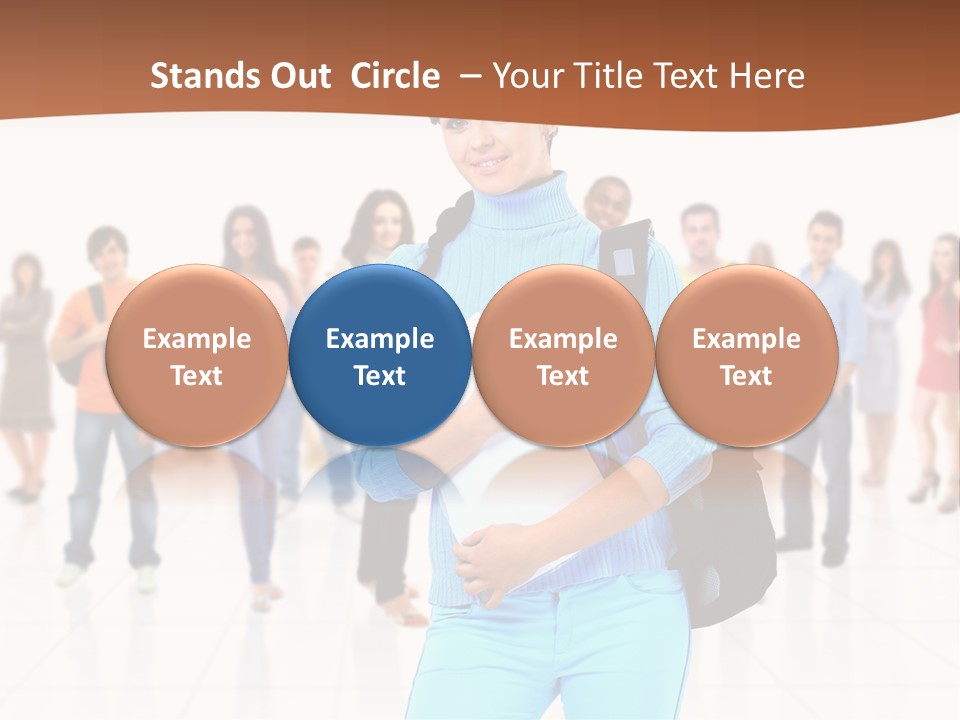 Stands Out Circle – Your Title Text Here

Example Text

Example Text

Example Text

Example Text